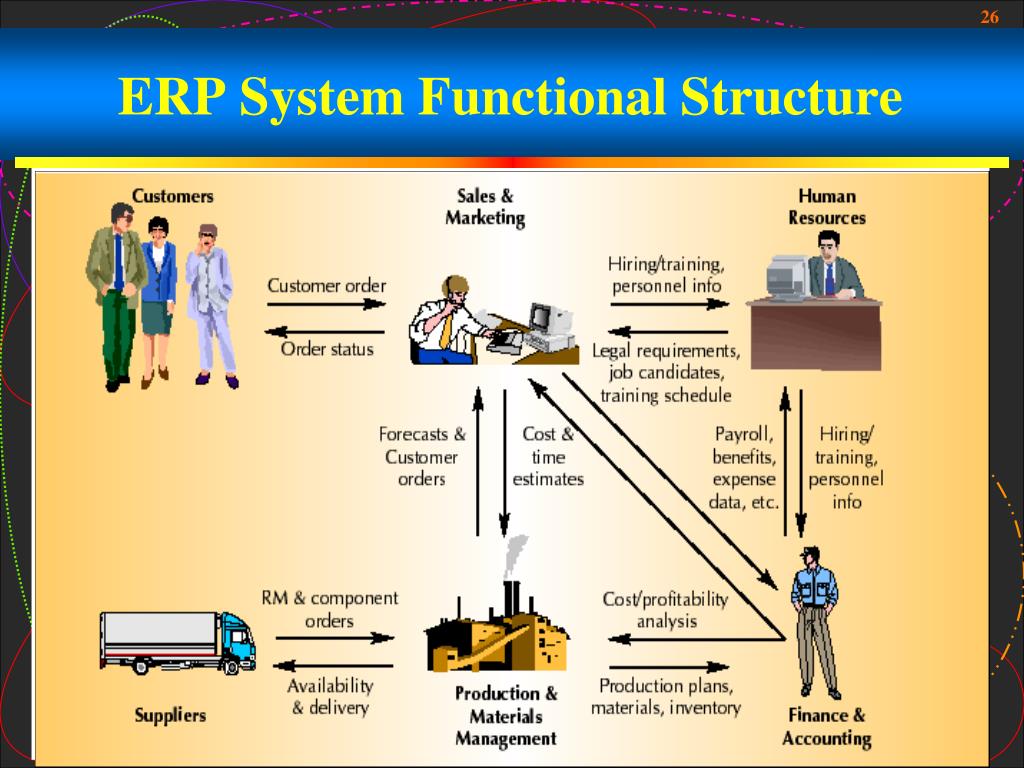 26

ERP System Functional Structure

Customers

Sales & Marketing

Human Resources

Customer order

Order status

Hiring/training, personnel info

Legal requirements, job candidates, training schedule

Forecasts & Customer orders

Cost & time estimates

Payroll, benefits, expense data, etc.

Hiring/ training, personnel info

RM & component orders

Availability & delivery

Cost/profitability analysis

Production plans, materials, inventory

Suppliers

Production & Materials Management

Finance & Accounting